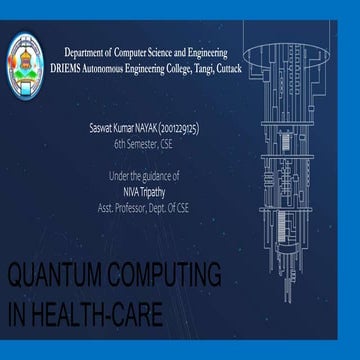 Department of Computer Science and Engineering
DRIEMS Autonomous Engineering College, Tangi, Cuttack

Saswat Kumar NAYAK (2001229125)
6th Semester, CSE

Under the guidance of
NIVA Tripathy
Asst. Professor, Dept. Of CSE

QUANTUM COMPUTING IN HEALTH-CARE